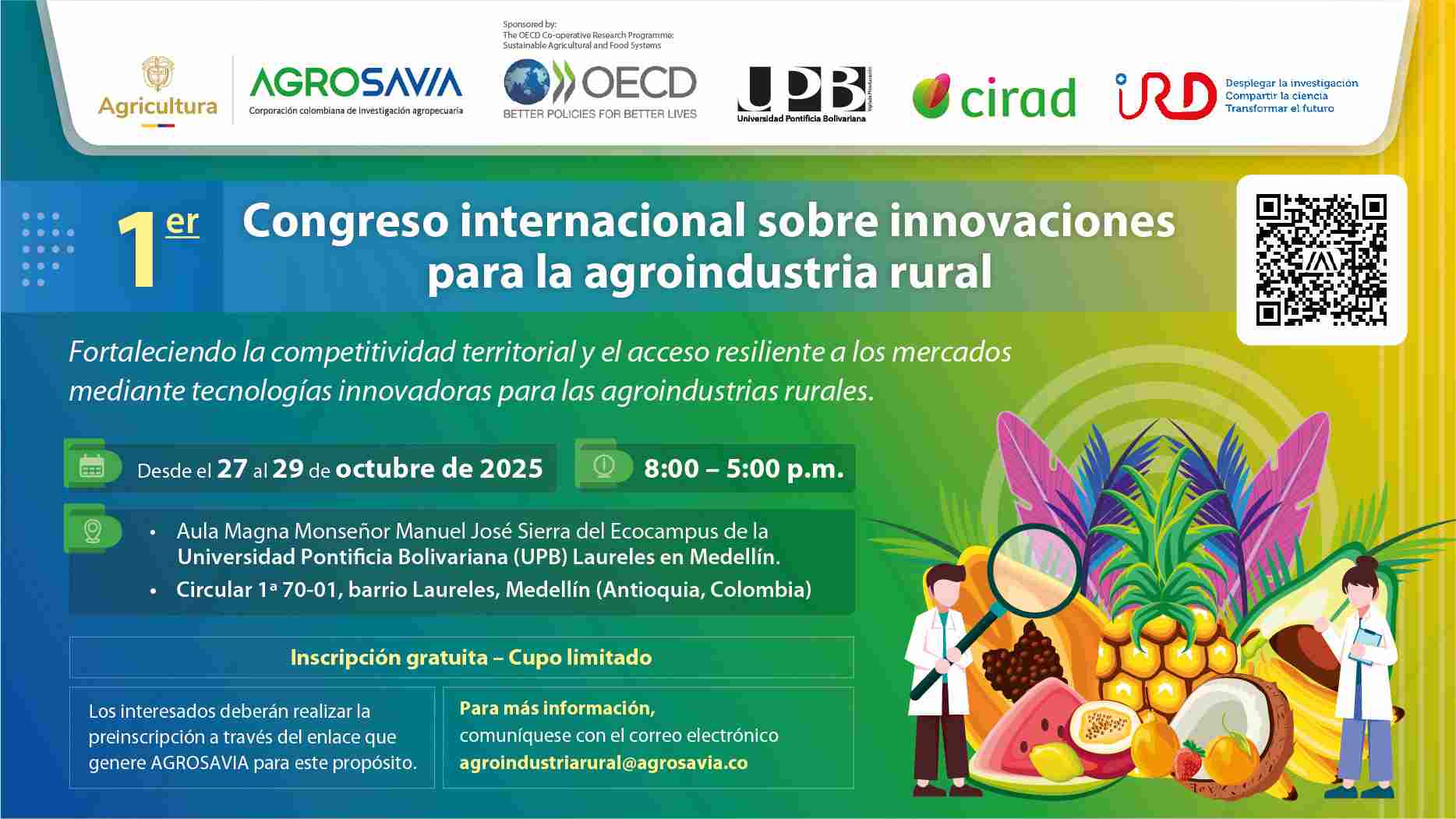 Agricultura

AGROSAVIA
Corporación colombiana de investigación agropecuaria

Sponsored by:
The OECD Co-operative Research Programme:
Sustainable Agricultural and Food Systems

OECD
BETTER POLICIES FOR BETTER LIVES

UPB
Universidad Pontificia Bolivariana

cirad

IRD
Desplegar la investigación
Compartir la ciencia
Transformar el futuro

1er Congreso internacional sobre innovaciones para la agroindustria rural

Fortaleciendo la competitividad territorial y el acceso resiliente a los mercados mediante tecnologías innovadoras para las agroindustrias rurales.

Desde el 27 al 29 de octubre de 2025

8:00 – 5:00 p.m.

• Aula Magna Monseñor Manuel José Sierra del Ecocampus de la Universidad Pontificia Bolivariana (UPB) Laureles en Medellín.
• Circular 1ª 70-01, barrio Laureles, Medellín (Antioquia, Colombia)

Inscripción gratuita – Cupo limitado

Los interesados deberán realizar la preinscripción a través del enlace que genere AGROSAVIA para este propósito.

Para más información, comuníquese con el correo electrónico agroindustriarural@agrosavia.co